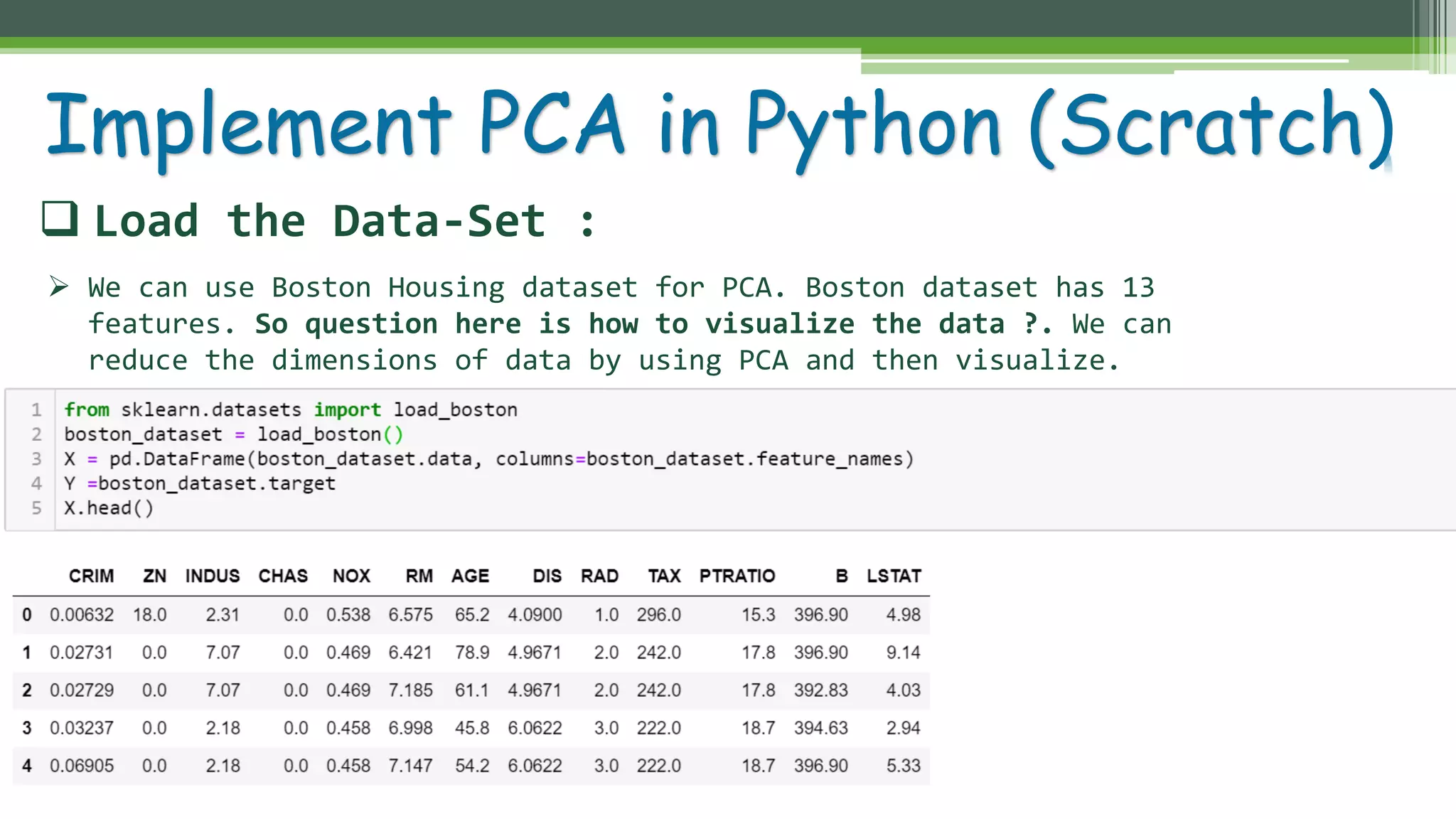 Implement PCA in Python (Scratch)

❑ Load the Data-Set :

➢ We can use Boston Housing dataset for PCA. Boston dataset has 13 features. So question here is how to visualize the data ?. We can reduce the dimensions of data by using PCA and then visualize.

1 from sklearn.datasets import load_boston
2 boston_dataset = load_boston()
3 X = pd.DataFrame(boston_dataset.data, columns=boston_dataset.feature_names)
4 Y =boston_dataset.target
5 X.head()

| | CRIM | ZN | INDUS | CHAS | NOX | RM | AGE | DIS | RAD | TAX | PTRATIO | B | LSTAT |
|---|---|---|---|---|---|---|---|---|---|---|---|---|---|
| 0 | 0.00632 | 18.0 | 2.31 | 0.0 | 0.538 | 6.575 | 65.2 | 4.0900 | 1.0 | 296.0 | 15.3 | 396.90 | 4.98 |
| 1 | 0.02731 | 0.0 | 7.07 | 0.0 | 0.469 | 6.421 | 78.9 | 4.9671 | 2.0 | 242.0 | 17.8 | 396.90 | 9.14 |
| 2 | 0.02729 | 0.0 | 7.07 | 0.0 | 0.469 | 7.185 | 61.1 | 4.9671 | 2.0 | 242.0 | 17.8 | 392.83 | 4.03 |
| 3 | 0.03237 | 0.0 | 2.18 | 0.0 | 0.458 | 6.998 | 45.8 | 6.0622 | 3.0 | 222.0 | 18.7 | 394.63 | 2.94 |
| 4 | 0.06905 | 0.0 | 2.18 | 0.0 | 0.458 | 7.147 | 54.2 | 6.0622 | 3.0 | 222.0 | 18.7 | 396.90 | 5.33 |